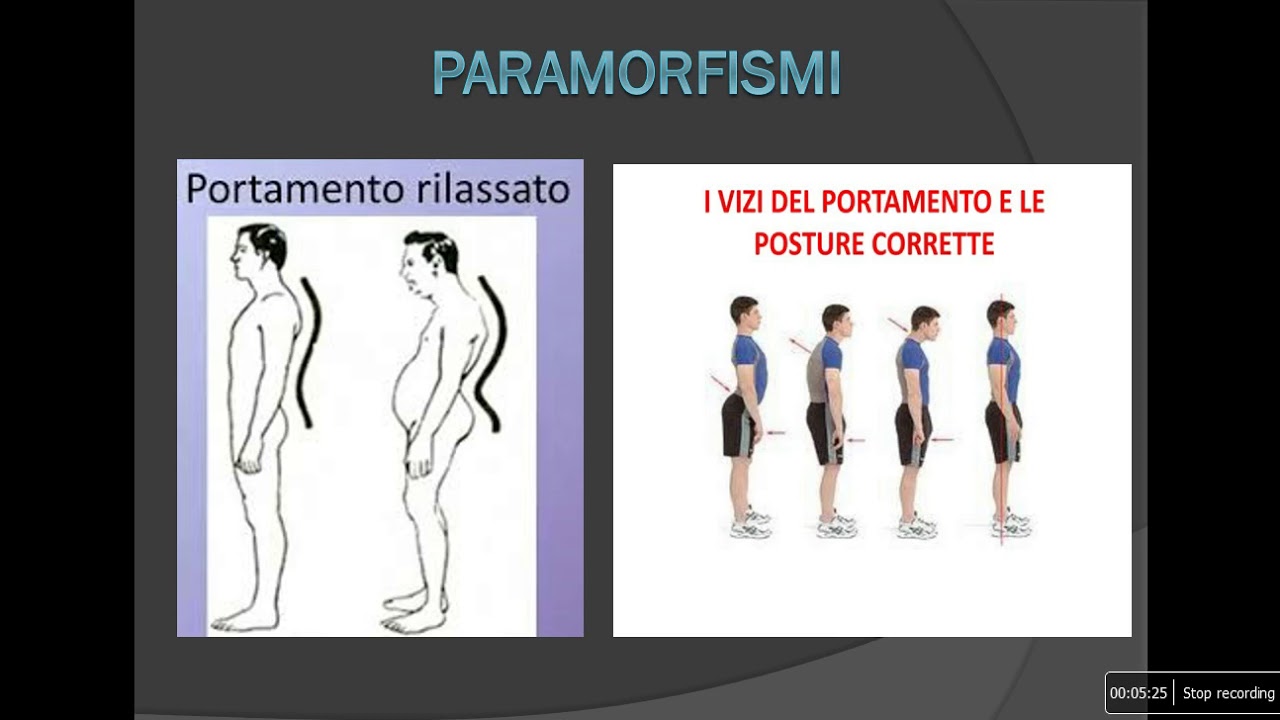 PARAMORFISMI

Portamento rilassato

I VIZI DEL PORTAMENTO E LE POSTURE CORRETTE

00:05:25 Stop recording